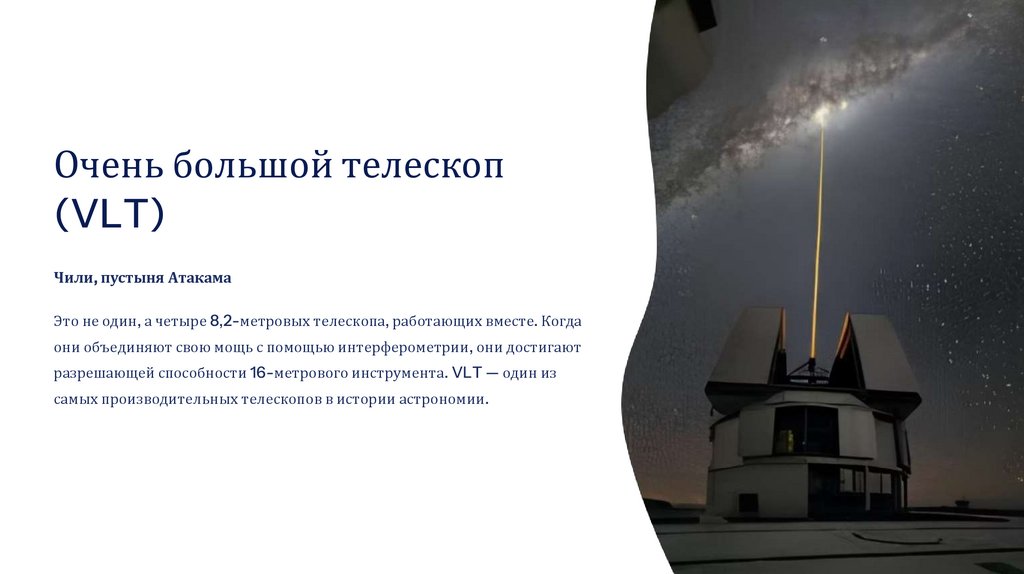 Очень большой телескоп (VLT)

Чили, пустыня Атакама

Это не один, а четыре 8,2-метровых телескопа, работающих вместе. Когда они объединяют свою мощь с помощью интерферометрии, они достигают разрешающей способности 16-метрового инструмента. VLT — один из самых производительных телескопов в истории астрономии.